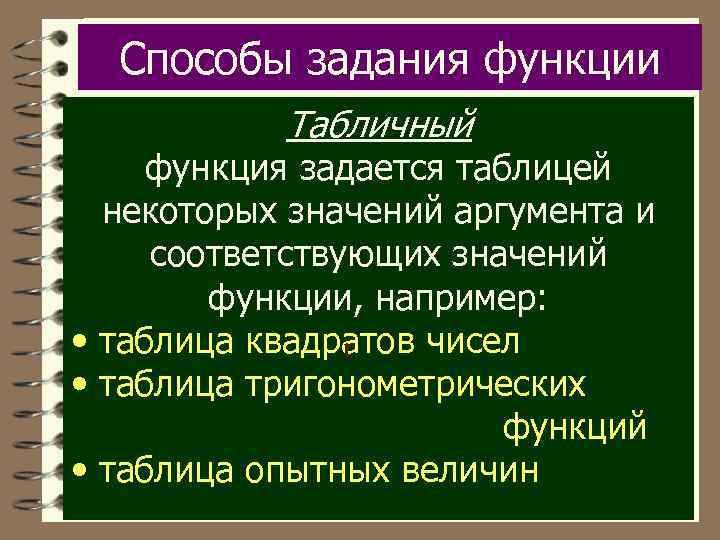 Способы задания функции

Табличный

функция задается таблицей некоторых значений аргумента и соответствующих значений функции, например:

• таблица квадратов чисел
• таблица тригонометрических функций
• таблица опытных величин